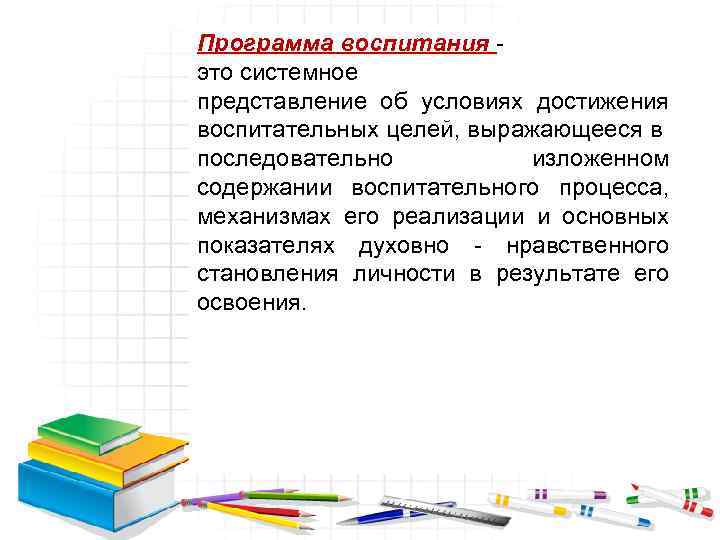 Программа воспитания -
это системное представление об условиях достижения воспитательных целей, выражающееся в последовательно изложенном содержании воспитательного процесса, механизмах его реализации и основных показателях духовно - нравственного становления личности в результате его освоения.